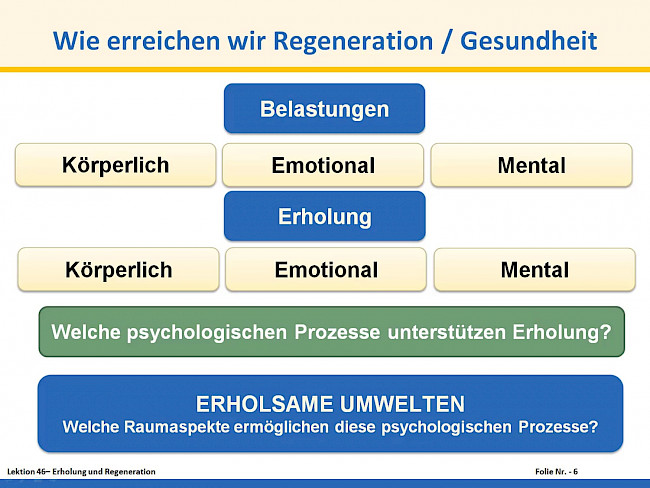 Wie erreichen wir Regeneration / Gesundheit

Belastungen

Körperlich

Emotional

Mental

Erholung

Körperlich

Emotional

Mental

Welche psychologischen Prozesse unterstützen Erholung?

ERHOLSAME UMWELTEN
Welche Raumaspekte ermöglichen diese psychologischen Prozesse?

Lektion 46– Erholung und Regeneration

Folie Nr. - 6